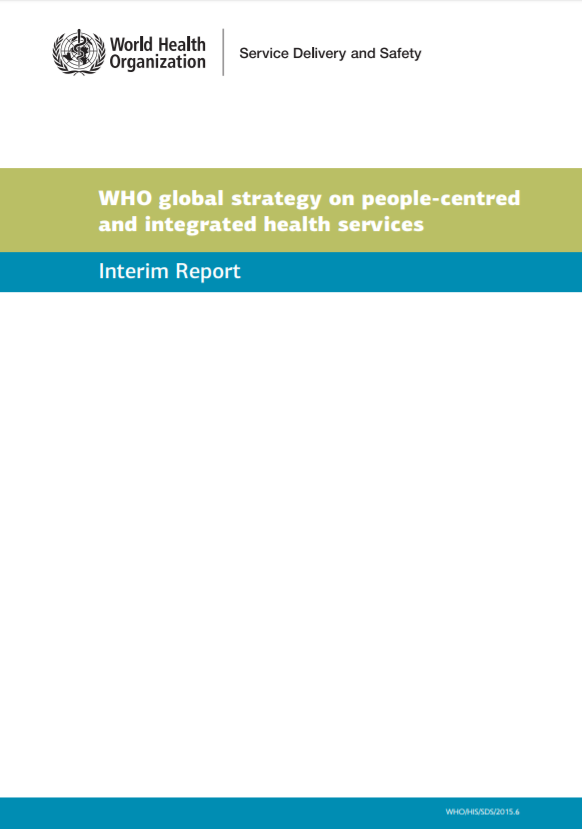 World Health Organization

Service Delivery and Safety

WHO global strategy on people-centred and integrated health services

Interim Report

WHO/HIS/SDS/2015.6